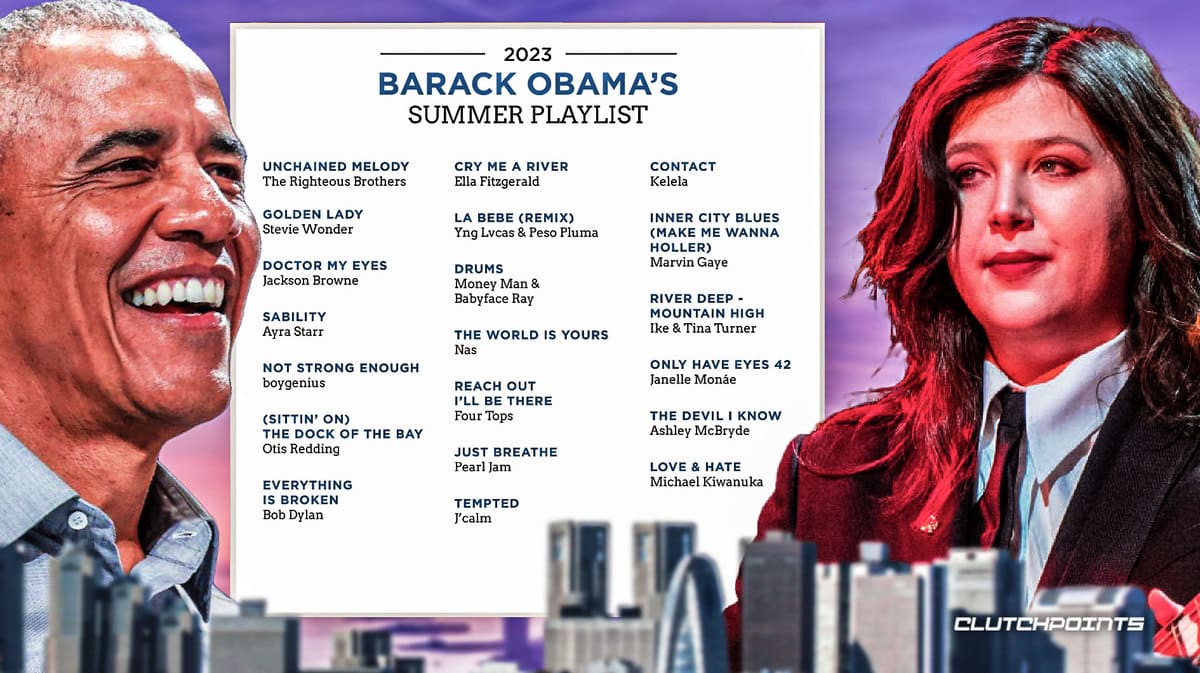 2023

BARACK OBAMA'S

SUMMER PLAYLIST

UNCHAINED MELODY
The Righteous Brothers

GOLDEN LADY
Stevie Wonder

DOCTOR MY EYES
Jackson Browne

SABILITY
Ayra Starr

NOT STRONG ENOUGH
boygenius

(SITTIN' ON) THE DOCK OF THE BAY
Otis Redding

EVERYTHING IS BROKEN
Bob Dylan

CRY ME A RIVER
Ella Fitzgerald

LA BEBE (REMIX)
Yng Lvcas & Peso Pluma

DRUMS
Money Man & Babyface Ray

THE WORLD IS YOURS
Nas

REACH OUT I'LL BE THERE
Four Tops

JUST BREATHE
Pearl Jam

TEMPTED
J'calm

CONTACT
Kelela

INNER CITY BLUES (MAKE ME WANNA HOLLER)
Marvin Gaye

RIVER DEEP - MOUNTAIN HIGH
Ike & Tina Turner

ONLY HAVE EYES 42
Janelle Monáe

THE DEVIL I KNOW
Ashley McBryde

LOVE & HATE
Michael Kiwanuka

CLUTCHPOINTS